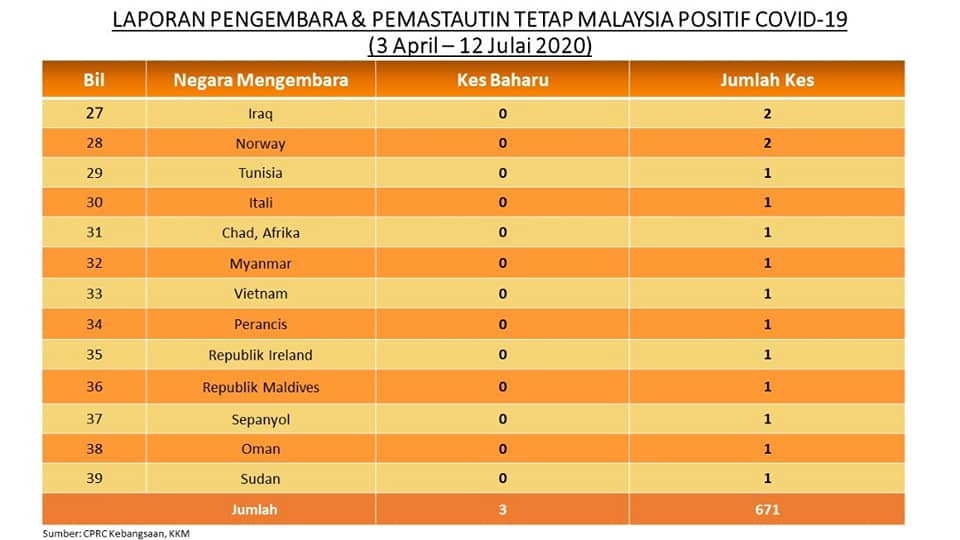 LAPORAN PENGEMBARA & PEMASTAUTIN TETAP MALAYSIA POSITIF COVID-19
(3 April – 12 Julai 2020)

| Bil | Negara Mengembara | Kes Baharu | Jumlah Kes |
|---|---|---|---|
| 27 | Iraq | 0 | 2 |
| 28 | Norway | 0 | 2 |
| 29 | Tunisia | 0 | 1 |
| 30 | Itali | 0 | 1 |
| 31 | Chad, Afrika | 0 | 1 |
| 32 | Myanmar | 0 | 1 |
| 33 | Vietnam | 0 | 1 |
| 34 | Perancis | 0 | 1 |
| 35 | Republik Ireland | 0 | 1 |
| 36 | Republik Maldives | 0 | 1 |
| 37 | Sepanyol | 0 | 1 |
| 38 | Oman | 0 | 1 |
| 39 | Sudan | 0 | 1 |
| | Jumlah | 3 | 671 |

Sumber: CPRC Kebangsaan, KKM